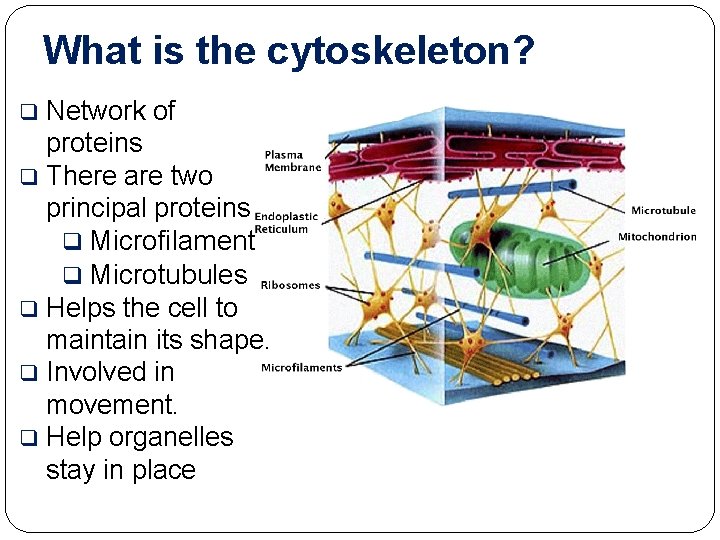 What is the cytoskeleton?

❑ Network of proteins
❑ There are two principal proteins
❑ Microfilament
❑ Microtubules
❑ Helps the cell to maintain its shape.
❑ Involved in movement.
❑ Help organelles stay in place

Plasma Membrane
Endoplastic Reticulum
Ribosomes
Microfilaments
Microtubule
Mitochondrion